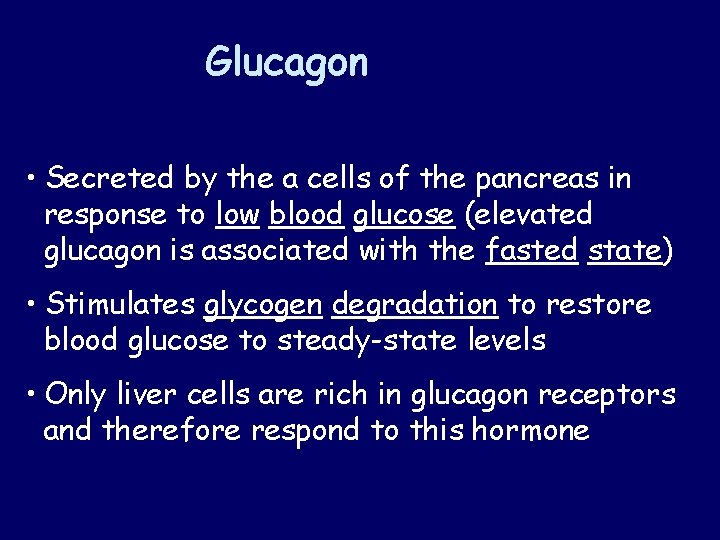 Glucagon

• Secreted by the a cells of the pancreas in response to low blood glucose (elevated glucagon is associated with the fasted state)

• Stimulates glycogen degradation to restore blood glucose to steady-state levels

• Only liver cells are rich in glucagon receptors and therefore respond to this hormone